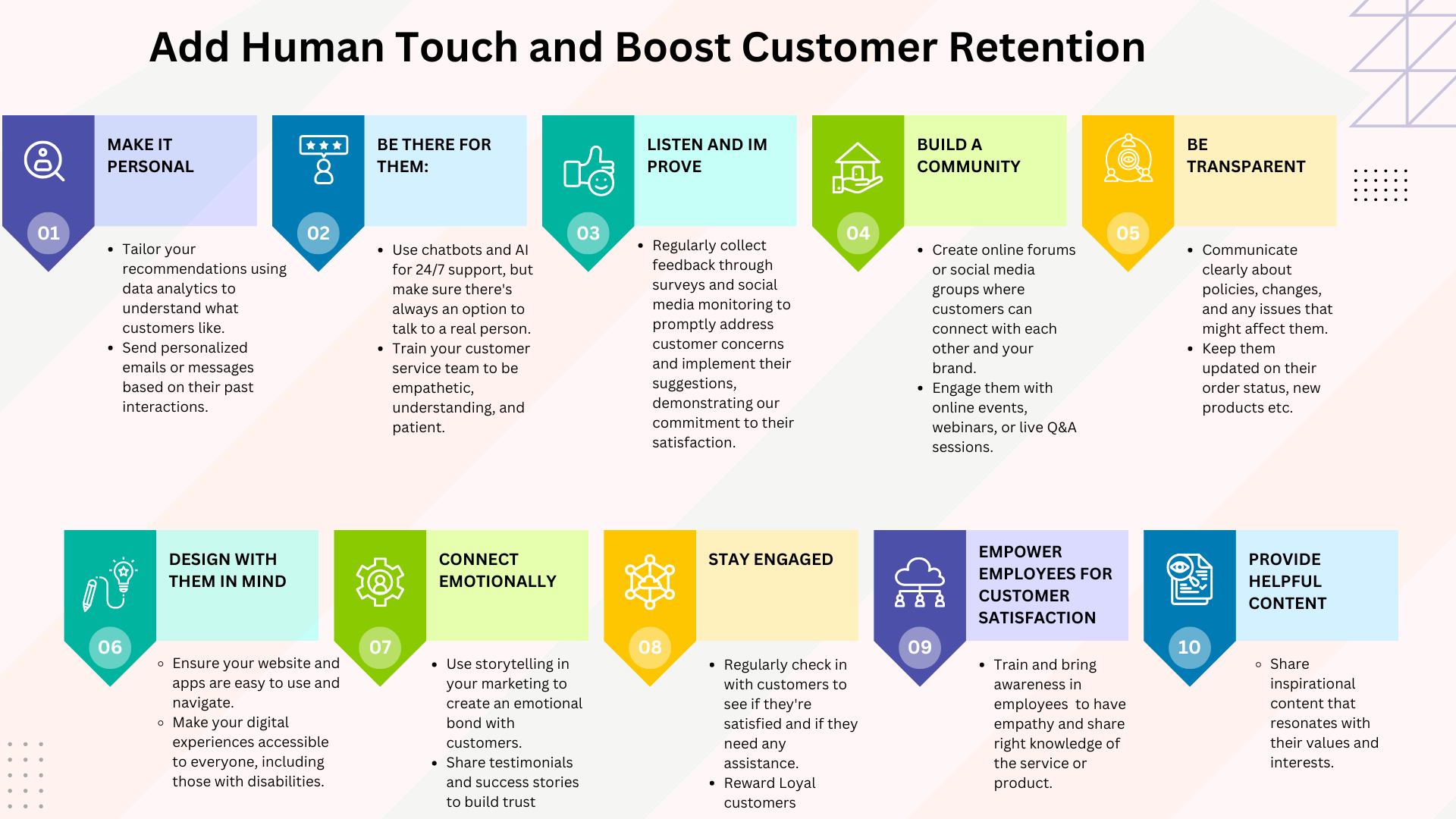 Add Human Touch and Boost Customer Retention

01
MAKE IT PERSONAL
- Tailor your recommendations using data analytics to understand what customers like.
- Send personalized emails or messages based on their past interactions.

02
BE THERE FOR THEM:
- Use chatbots and AI for 24/7 support, but make sure there's always an option to talk to a real person.
- Train your customer service team to be empathetic, understanding, and patient.

03
LISTEN AND IM PROVE
- Regularly collect feedback through surveys and social media monitoring to promptly address customer concerns and implement their suggestions, demonstrating our commitment to their satisfaction.

04
BUILD A COMMUNITY
- Create online forums or social media groups where customers can connect with each other and your brand.
- Engage them with online events, webinars, or live Q&A sessions.

05
BE TRANSPARENT
- Communicate clearly about policies, changes, and any issues that might affect them.
- Keep them updated on their order status, new products etc.

06
DESIGN WITH THEM IN MIND
- Ensure your website and apps are easy to use and navigate.
- Make your digital experiences accessible to everyone, including those with disabilities.

07
CONNECT EMOTIONALLY
- Use storytelling in your marketing to create an emotional bond with customers.
- Share testimonials and success stories to build trust

08
STAY ENGAGED
- Regularly check in with customers to see if they're satisfied and if they need any assistance.
- Reward Loyal customers

09
EMPOWER EMPLOYEES FOR CUSTOMER SATISFACTION
- Train and bring awareness in employees to have empathy and share right knowledge of the service or product.

10
PROVIDE HELPFUL CONTENT
- Share inspirational content that resonates with their values and interests.